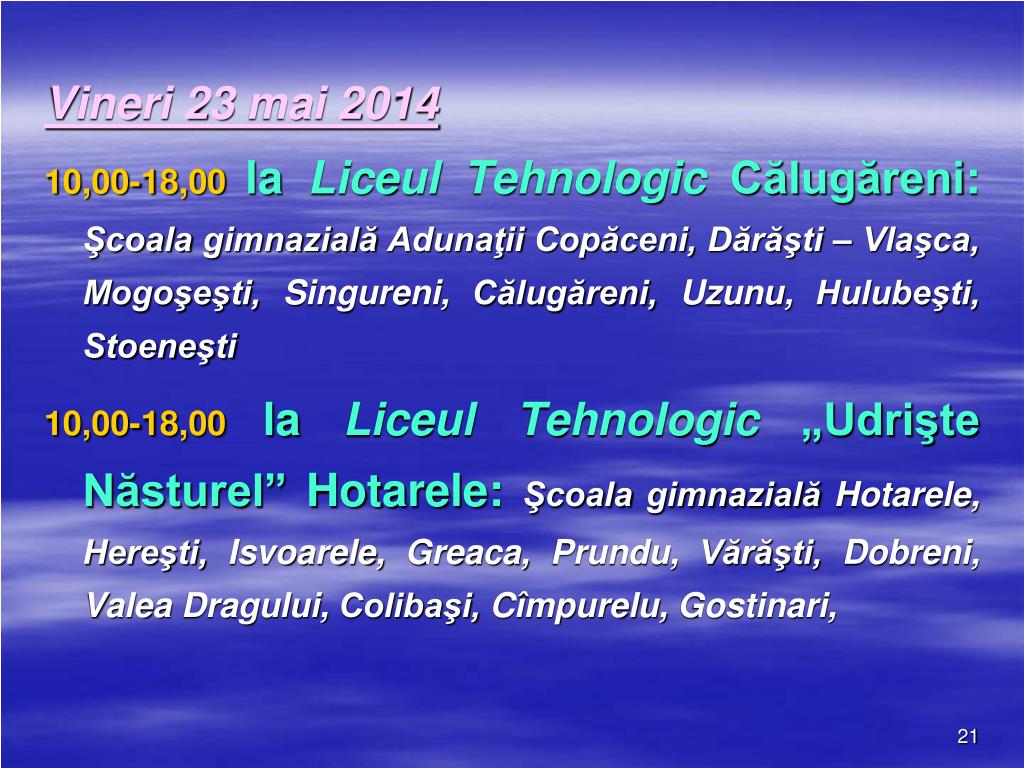 Vineri 23 mai 2014

10,00-18,00 la Liceul Tehnologic Călugăreni: Şcoala gimnazială Adunaţii Copăceni, Dărăşti – Vlaşca, Mogoşeşti, Singureni, Călugăreni, Uzunu, Hulubeşti, Stoeneşti

10,00-18,00 la Liceul Tehnologic „Udrişte Năsturel” Hotarele: Şcoala gimnazială Hotarele, Hereşti, Isvoarele, Greaca, Prundu, Vărăşti, Dobreni, Valea Dragului, Colibaşi, Cîmpurelu, Gostinari,

21